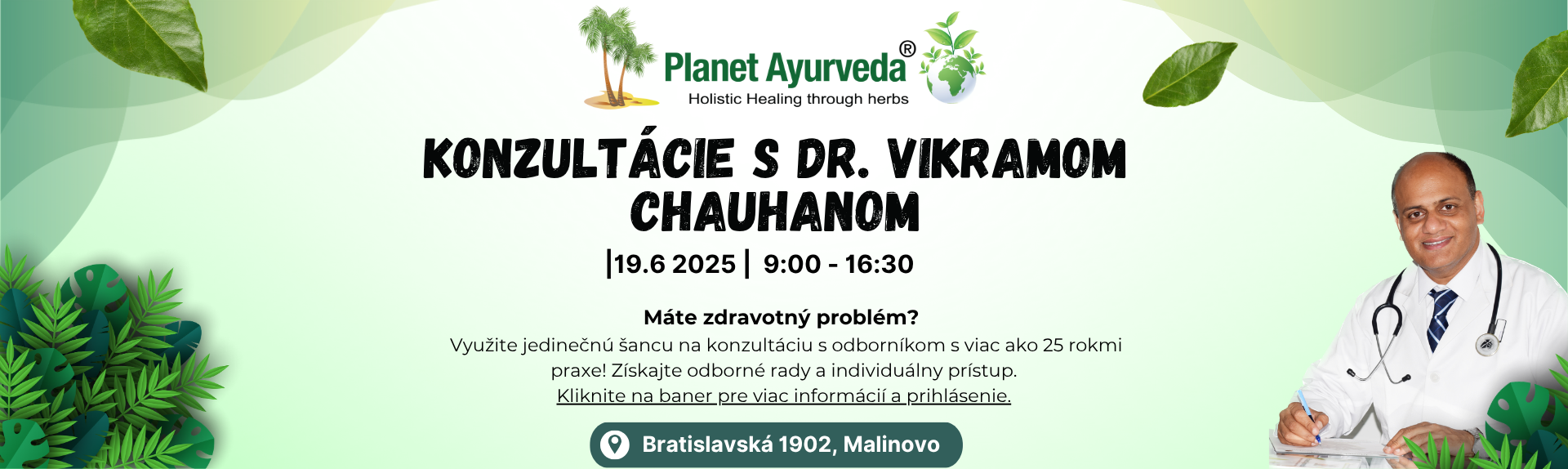 Planet Ayurveda®
Holistic Healing through herbs

KONZULTÁCIE S DR. VIKRAMOM CHAUHANOM

|19.6 2025 | 9:00 - 16:30

Máte zdravotný problém?
Využite jedinečnú šancu na konzultáciu s odborníkom s viac ako 25 rokmi praxe! Získajte odborné rady a individuálny prístup.
Kliknite na baner pre viac informácií a prihlásenie.

Bratislavská 1902, Malinovo